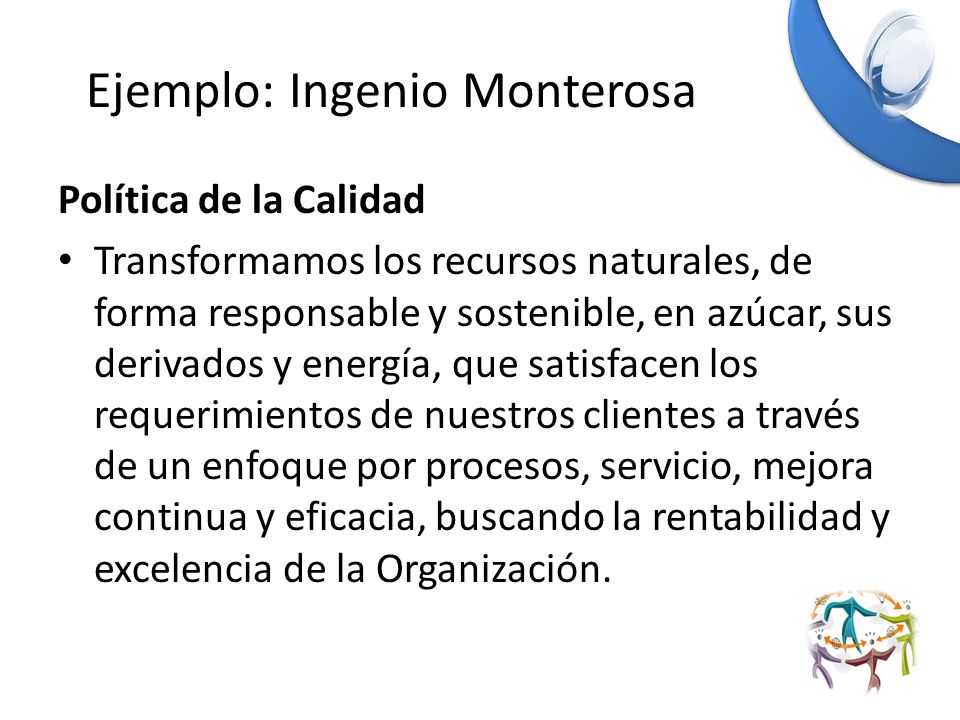 Ejemplo: Ingenio Monterosa

Política de la Calidad

• Transformamos los recursos naturales, de forma responsable y sostenible, en azúcar, sus derivados y energía, que satisfacen los requerimientos de nuestros clientes a través de un enfoque por procesos, servicio, mejora continua y eficacia, buscando la rentabilidad y excelencia de la Organización.